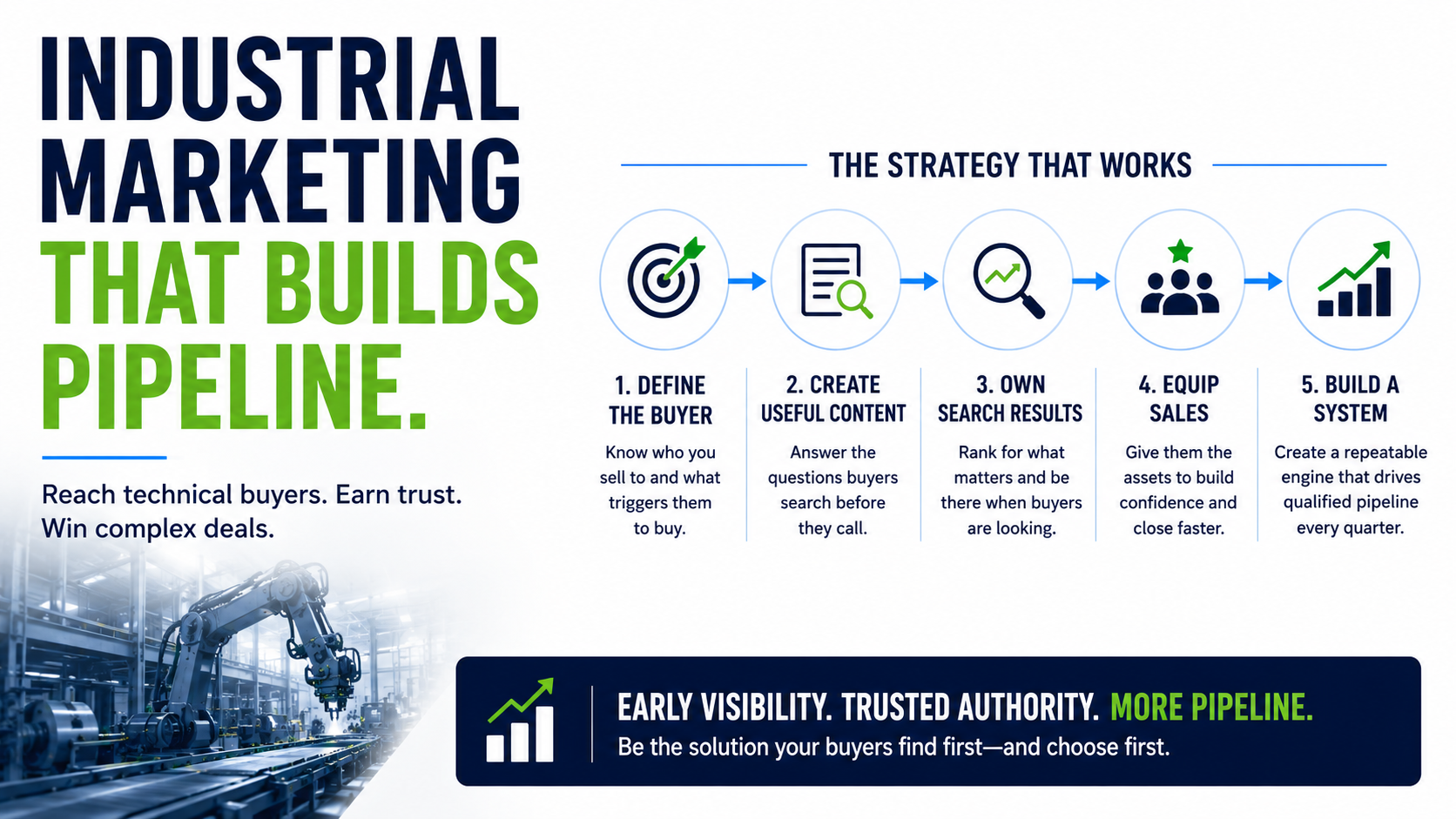 INDUSTRIAL MARKETING THAT BUILDS PIPELINE.

Reach technical buyers. Earn trust. Win complex deals.

THE STRATEGY THAT WORKS

1. DEFINE THE BUYER
Know who you sell to and what triggers them to buy.

2. CREATE USEFUL CONTENT
Answer the questions buyers search before they call.

3. OWN SEARCH RESULTS
Rank for what matters and be there when buyers are looking.

4. EQUIP SALES
Give them the assets to build confidence and close faster.

5. BUILD A SYSTEM
Create a repeatable engine that drives qualified pipeline every quarter.

EARLY VISIBILITY. TRUSTED AUTHORITY. MORE PIPELINE.
Be the solution your buyers find first—and choose first.